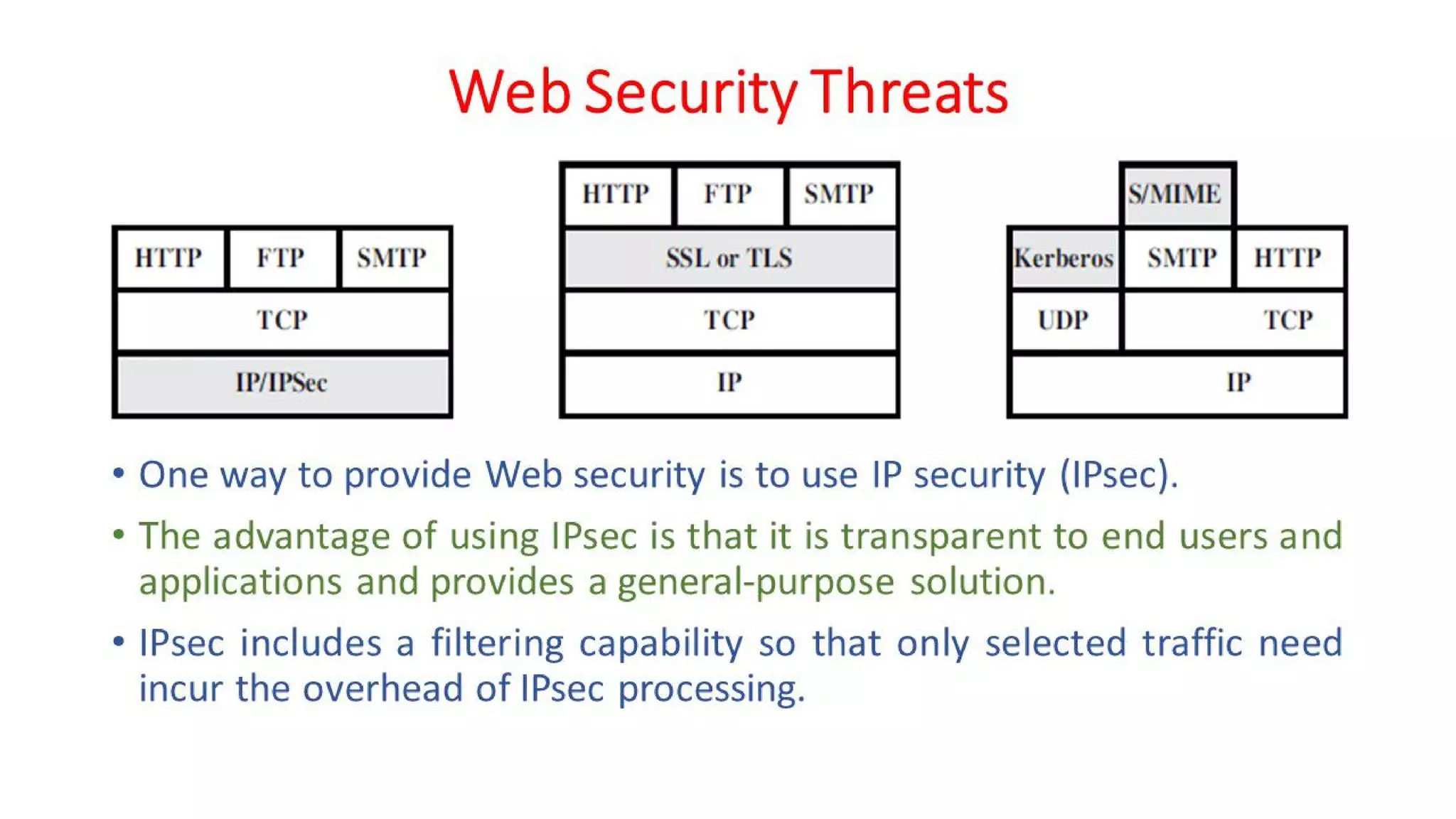 Web Security Threats

HTTP FTP SMTP
TCP
IP/IPSec

HTTP FTP SMTP
SSL or TLS
TCP
IP

S/MIME
Kerberos SMTP HTTP
UDP TCP
IP

• One way to provide Web security is to use IP security (IPsec).

• The advantage of using IPsec is that it is transparent to end users and applications and provides a general-purpose solution.

• IPsec includes a filtering capability so that only selected traffic need incur the overhead of IPsec processing.